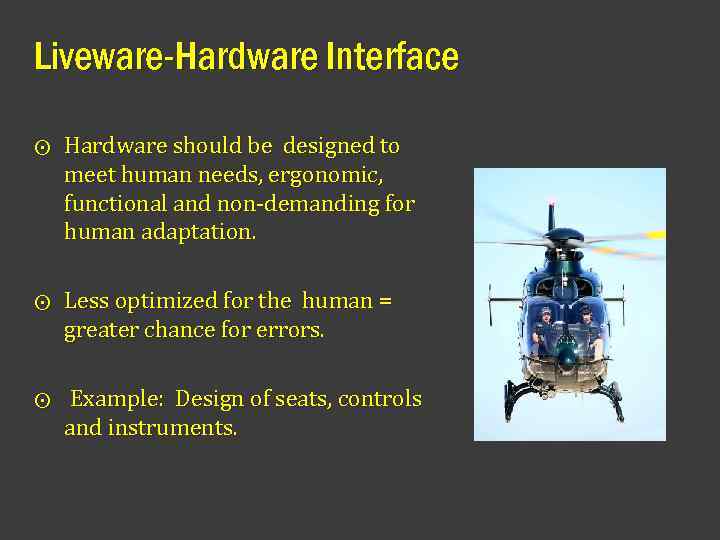 Liveware-Hardware Interface

⊙ Hardware should be designed to meet human needs, ergonomic, functional and non-demanding for human adaptation.

⊙ Less optimized for the human = greater chance for errors.

⊙ Example: Design of seats, controls and instruments.